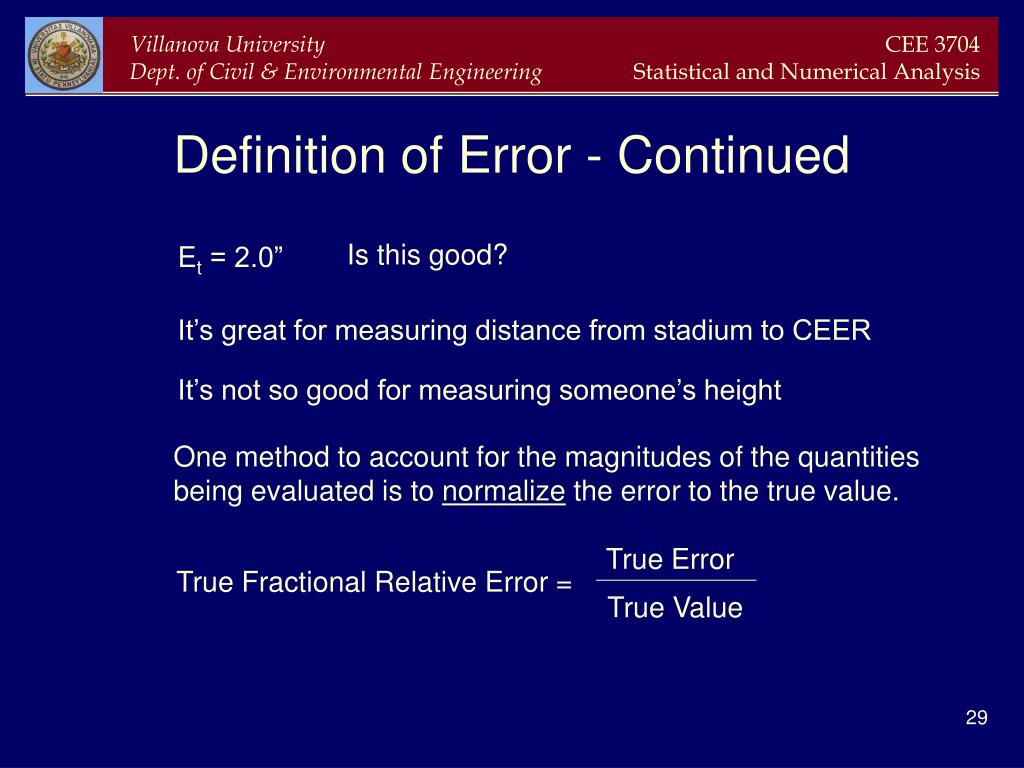 Villanova University
Dept. of Civil & Environmental Engineering

CEE 3704
Statistical and Numerical Analysis

Definition of Error - Continued

$E_t$ = 2.0”

Is this good?

It’s great for measuring distance from stadium to CEER

It’s not so good for measuring someone’s height

One method to account for the magnitudes of the quantities being evaluated is to normalize the error to the true value.

True Fractional Relative Error = $\frac{\text{True Error}}{\text{True Value}}$

29